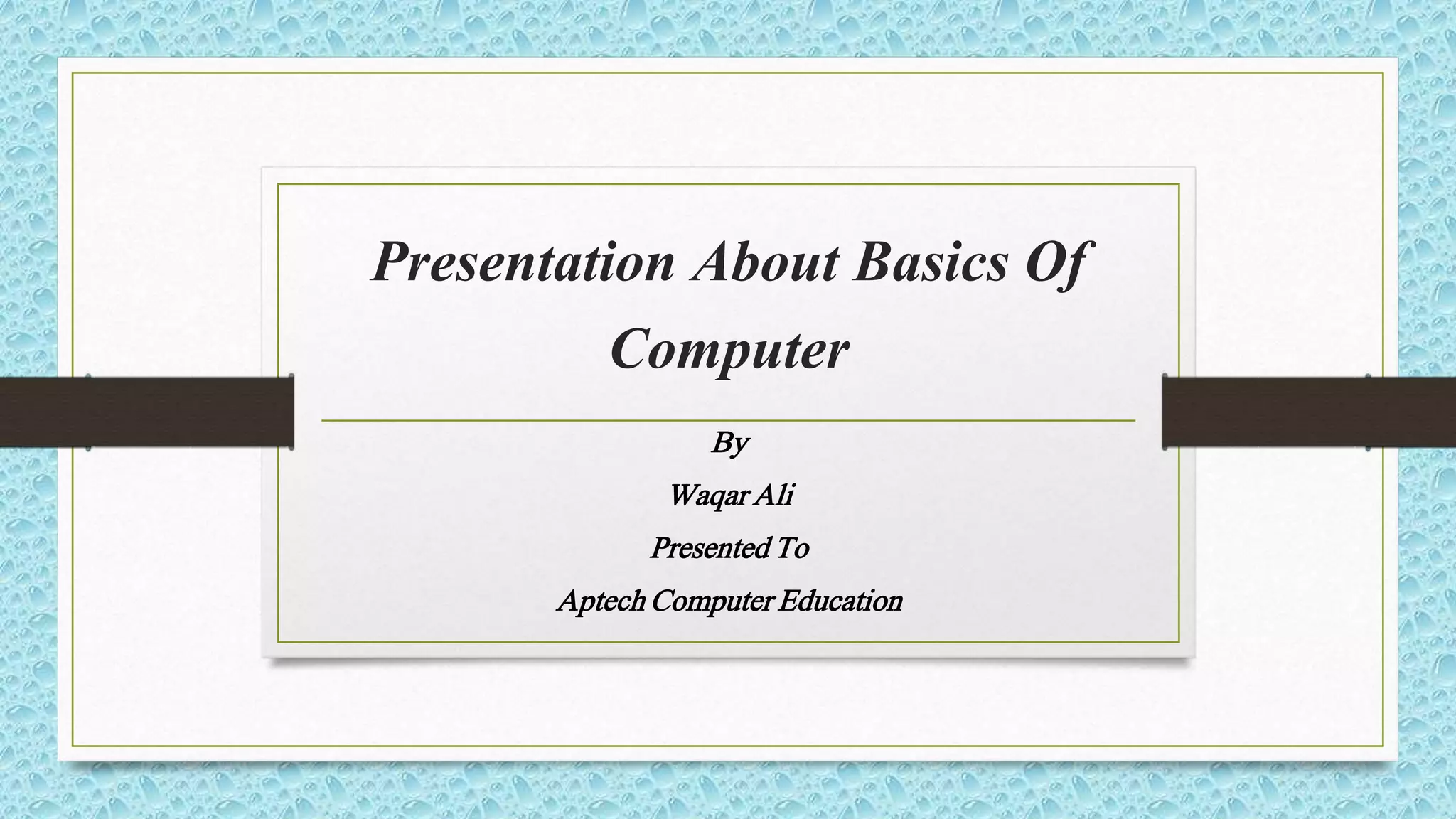 Presentation About Basics Of Computer

By

Waqar Ali

Presented To

Aptech Computer Education